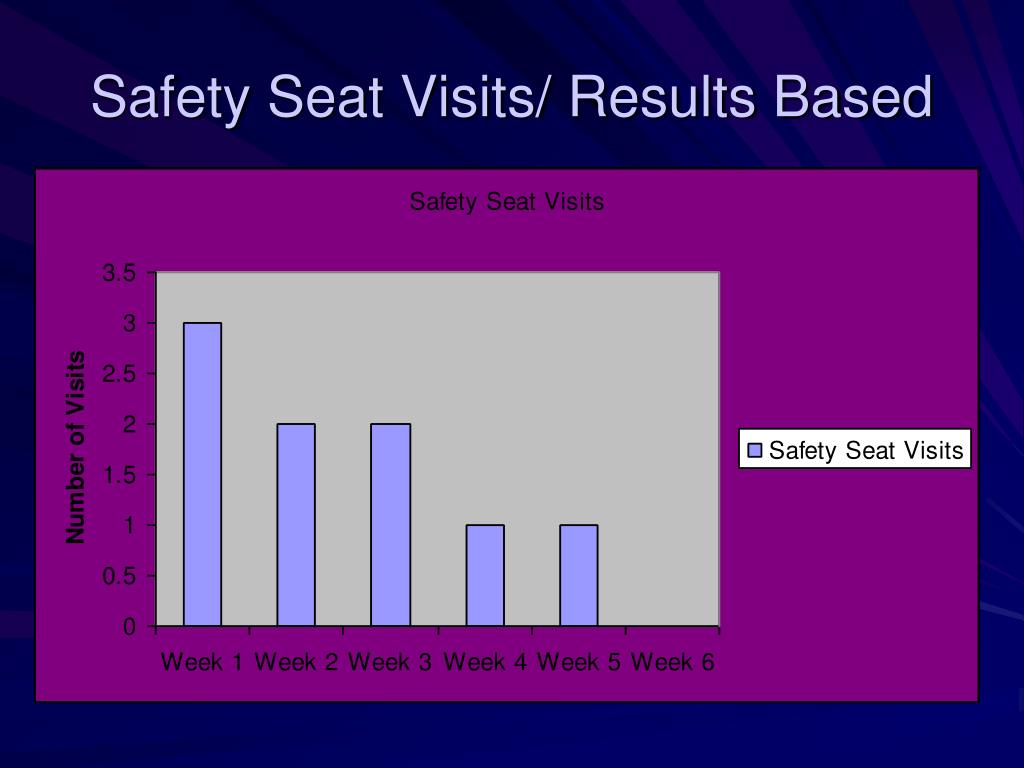 Safety Seat Visits/ Results Based

Safety Seat Visits

Number of Visits

3.5
3
2.5
2
1.5
1
0.5
0

Week 1 Week 2 Week 3 Week 4 Week 5 Week 6

Safety Seat Visits